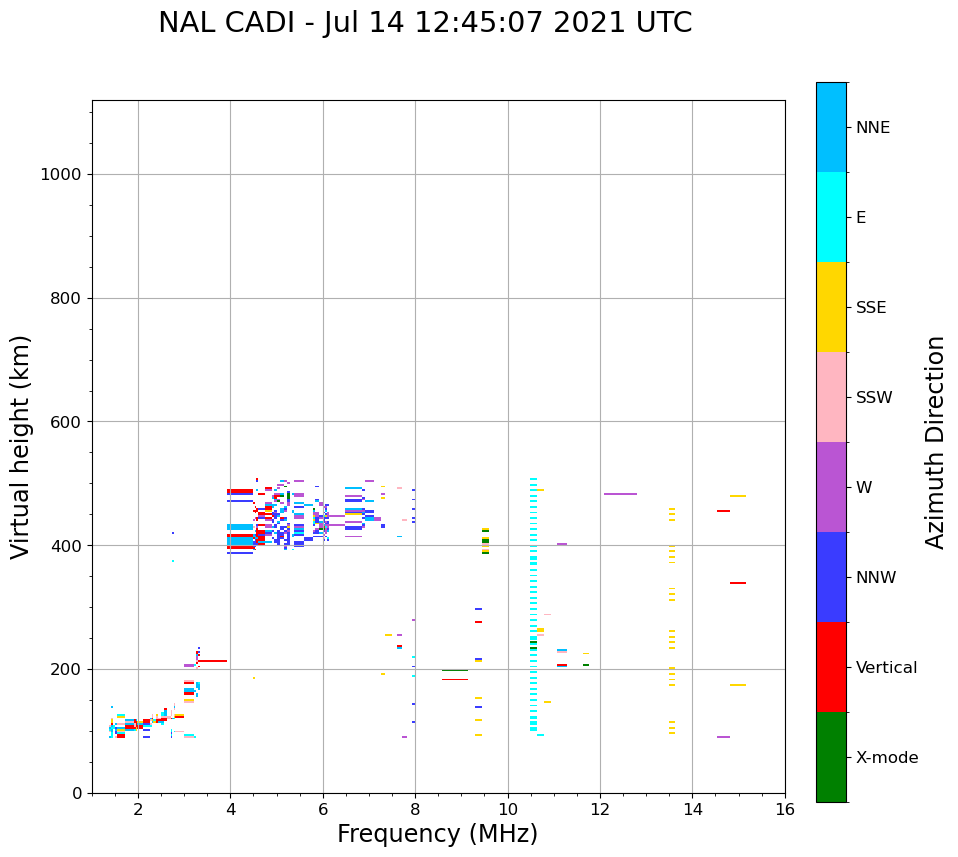 NAL CADI - Jul 14 12:45:07 2021 UTC

Virtual height (km)

1000
800
600
400
200
0

2
4
6
8
10
12
14
16

Frequency (MHz)

NNE
E
SSE
SSW
W
NNW
Vertical
X-mode

Azimuth Direction